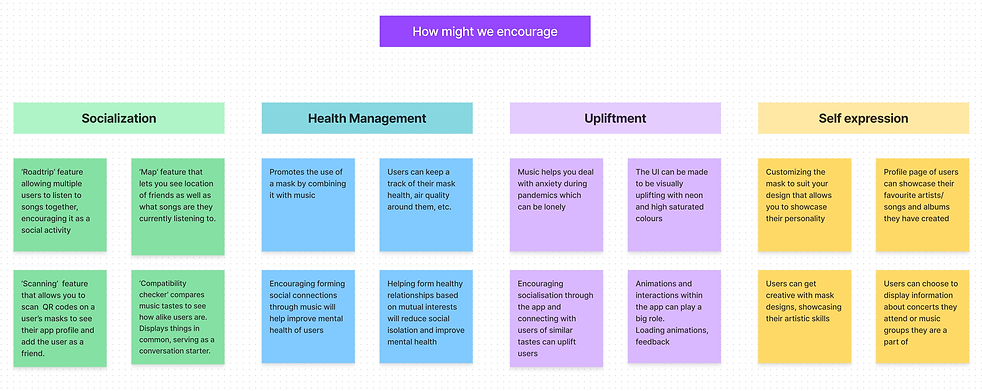 How might we encourage

Socialization

'Roadtrip' feature allowing multiple users to listen to songs together, encouraging it as a social activity

'Map' feature that lets you see location of friends as well as what songs are they currently listening to.

'Scanning' feature that allows you to scan QR codes on a user's masks to see their app profile and add the user as a friend.

'Compatibility checker' compares music tastes to see how alike users are. Displays things in common, serving as a conversation starter.

Health Management

Promotes the use of a mask by combining it with music

Users can keep a track of their mask health, air quality around them, etc.

Encouraging forming social connections through music will help improve mental health of users

Helping form healthy relationships based on mutual interests will reduce social isolation and improve mental health

Upliftment

Music helps you deal with anxiety during pandemics which can be lonely

The UI can be made to be visually uplifting with neon and high saturated colours

Encouraging socialisation through the app and connecting with users of similar tastes can uplift users

Animations and interactions within the app can play a big role. Loading animations, feedback

Self expression

Customizing the mask to suit your design that allows you to showcase their personality

Profile page of users can showcase their favourite artists/ songs and albums they have created

Users can get creative with mask designs, showcasing their artistic skills

Users can choose to display information about concerts they attend or music groups they are a part of